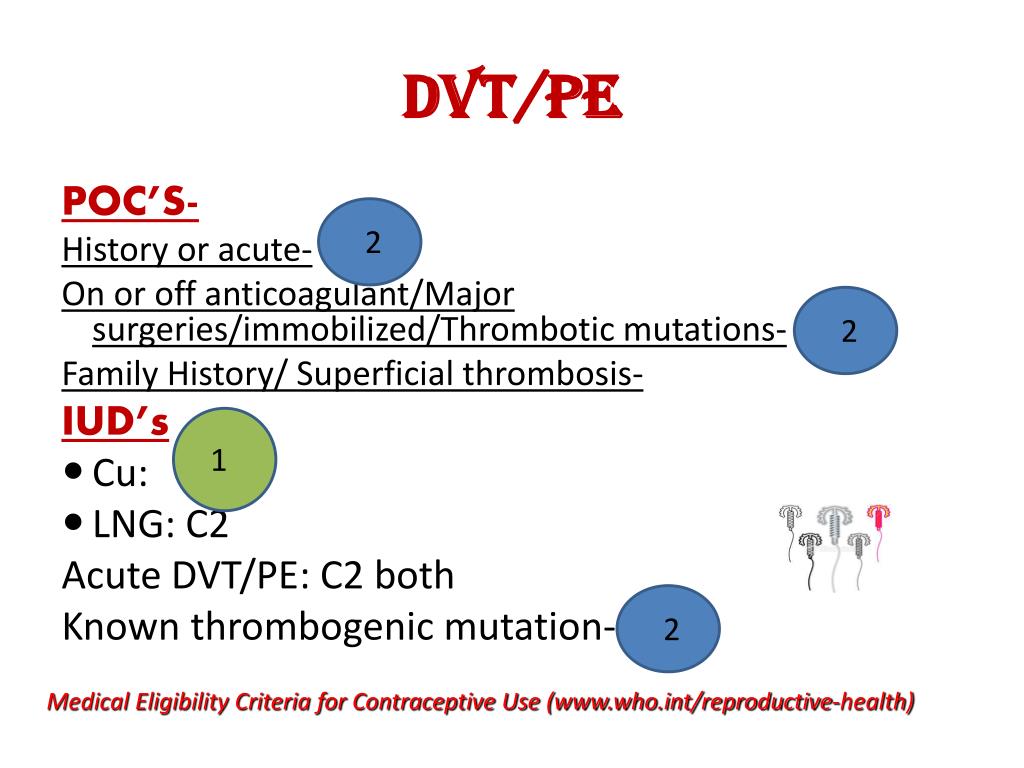 DVT/PE

POC'S-

History or acute- 2

On or off anticoagulant/Major surgeries/immobilized/Thrombotic mutations- 2

Family History/ Superficial thrombosis-

IUD's

• Cu: 1

• LNG: C2

Acute DVT/PE: C2 both

Known thrombogenic mutation- 2

Medical Eligibility Criteria for Contraceptive Use (www.who.int/reproductive-health)